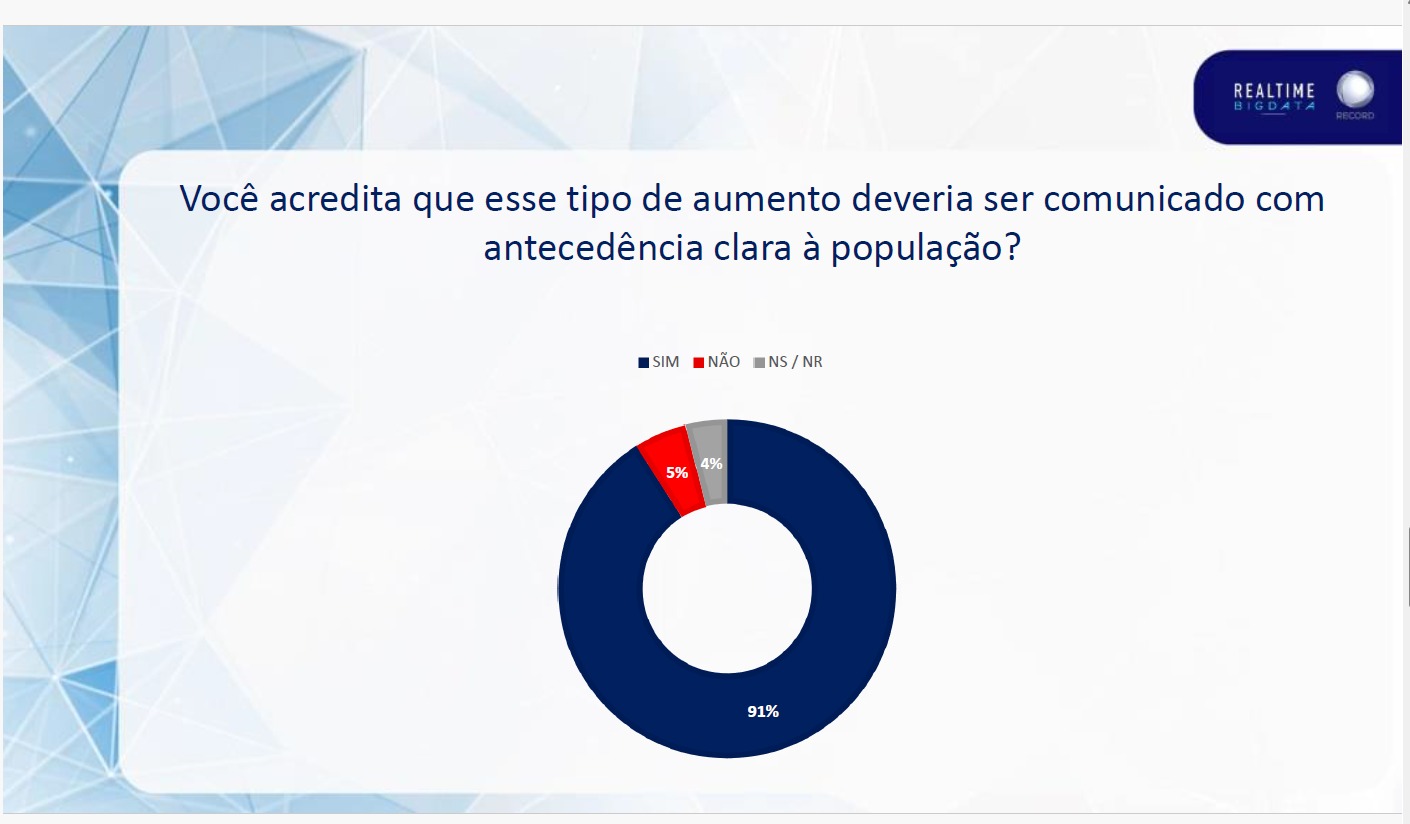 REALTIME
BIGDATA
RECORD

Você acredita que esse tipo de aumento deveria ser comunicado com antecedência clara à população?

SIM NÃO NS / NR

5%
4%
91%